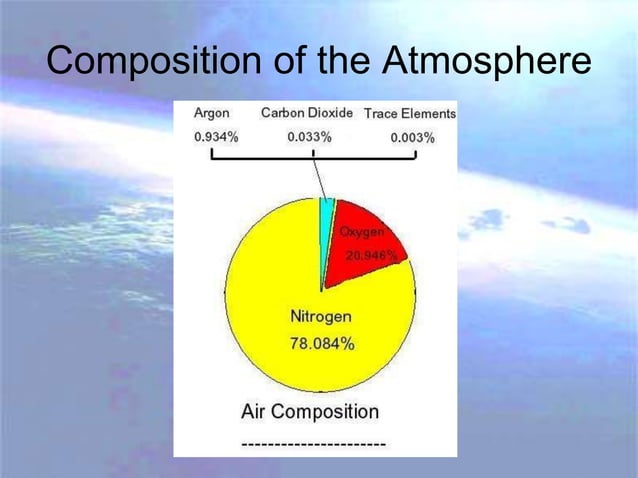 Composition of the Atmosphere

Argon
0.934%

Carbon Dioxide
0.033%

Trace Elements
0.003%

Oxygen
20.946%

Nitrogen
78.084%

Air Composition
----------------------